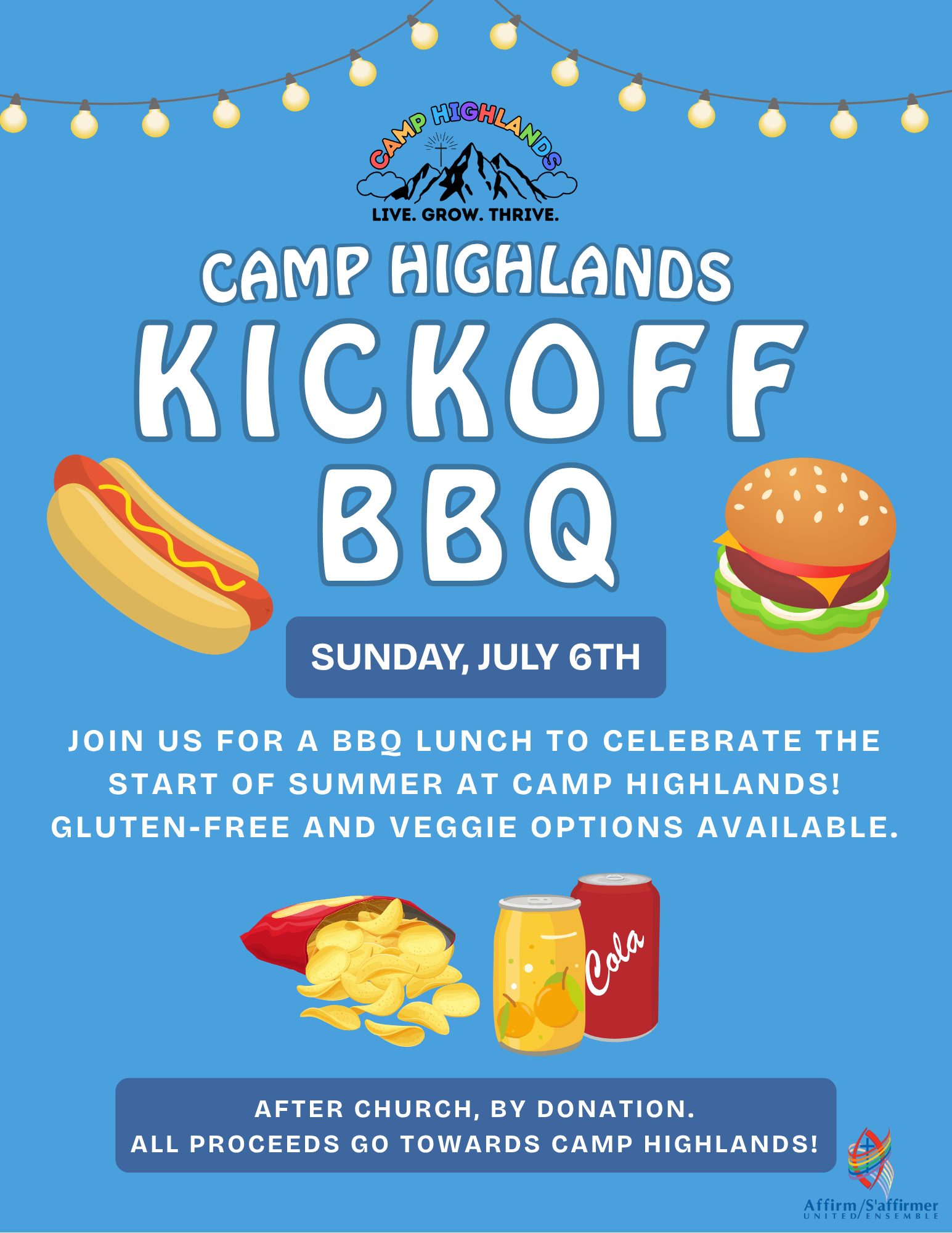 CAMP HIGHLANDS
LIVE. GROW. THRIVE.

CAMP HIGHLANDS
KICKOFF
BBQ

SUNDAY, JULY 6TH

JOIN US FOR A BBQ LUNCH TO CELEBRATE THE START OF SUMMER AT CAMP HIGHLANDS! GLUTEN-FREE AND VEGGIE OPTIONS AVAILABLE.

Cola

AFTER CHURCH, BY DONATION.
ALL PROCEEDS GO TOWARDS CAMP HIGHLANDS!

Affirm/S'affirmer
UNITED/ENSEMBLE